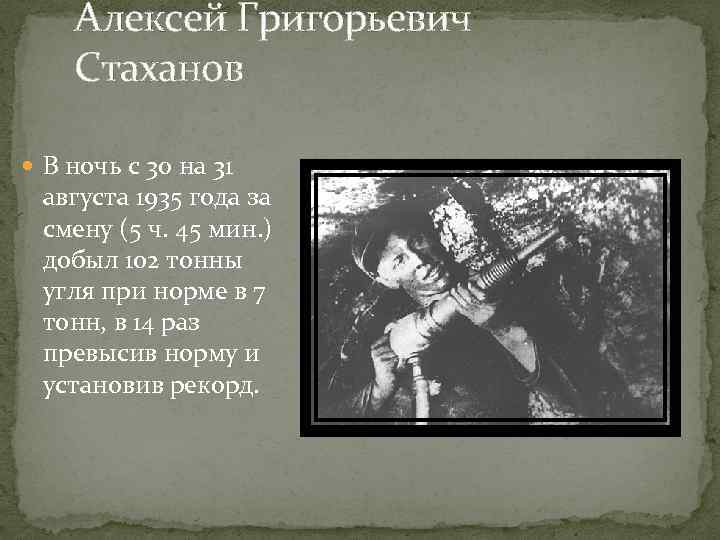 Алексей Григорьевич Стаханов

В ночь с 30 на 31 августа 1935 года за смену (5 ч. 45 мин.) добыл 102 тонны угля при норме в 7 тонн, в 14 раз превысив норму и установив рекорд.